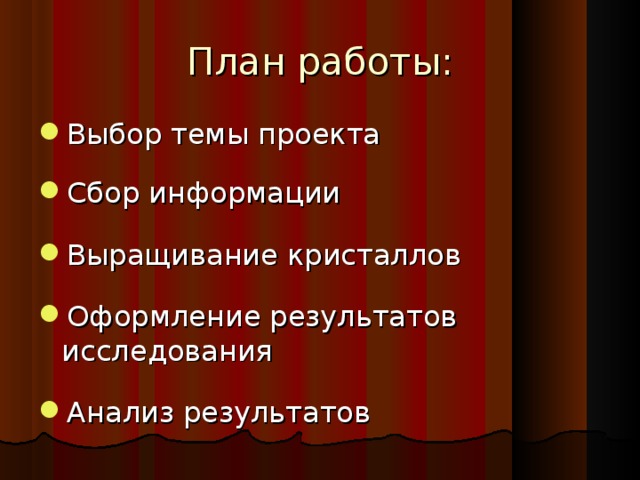 План работы:

Выбор темы проекта

Сбор информации

Выращивание кристаллов

Оформление результатов исследования

Анализ результатов